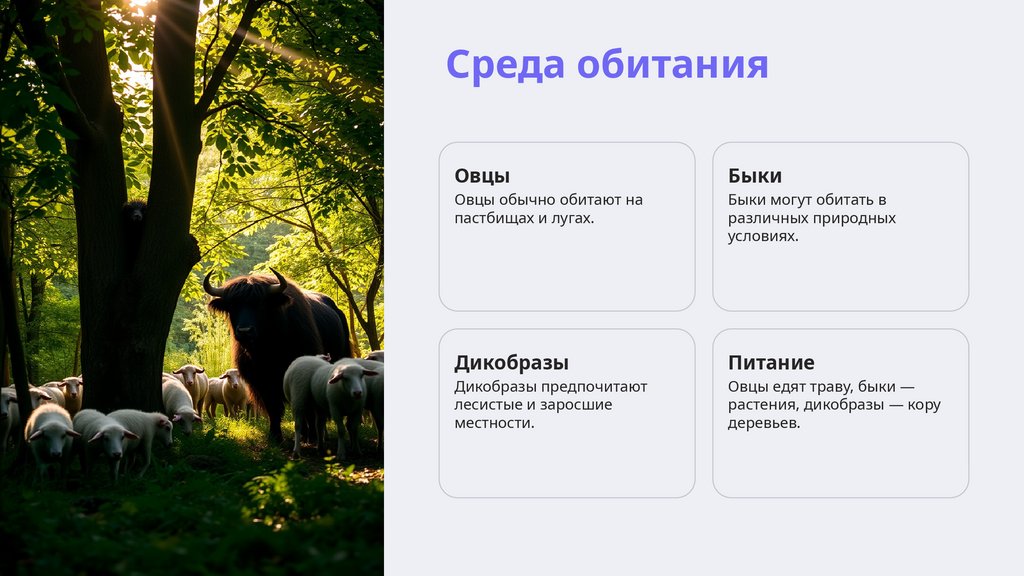 Среда обитания

Овцы
Овцы обычно обитают на пастбищах и лугах.

Быки
Быки могут обитать в различных природных условиях.

Дикобразы
Дикобразы предпочитают лесистые и заросшие местности.

Питание
Овцы едят траву, быки — растения, дикобразы — кору деревьев.